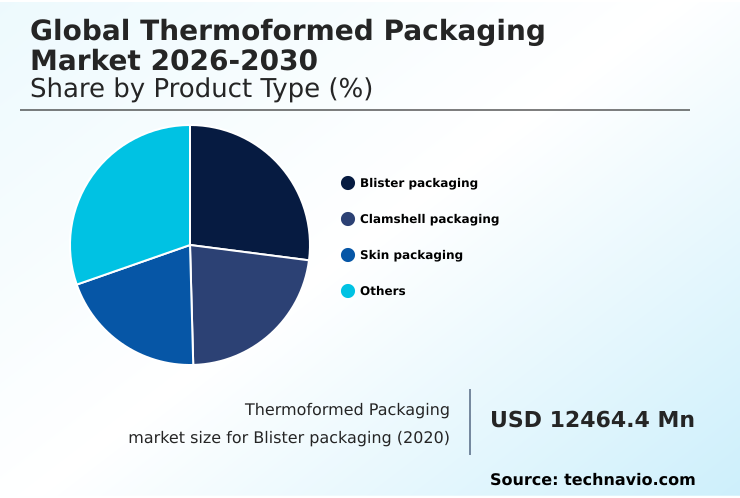 Global Thermoformed Packaging Market 2026-2030
Share by Product Type (%)

Blister packaging
Clamshell packaging
Skin packaging
Others

Thermoformed Packaging market size for Blister packaging (2020)

USD 12464.4 Mn

Source: technavio.com